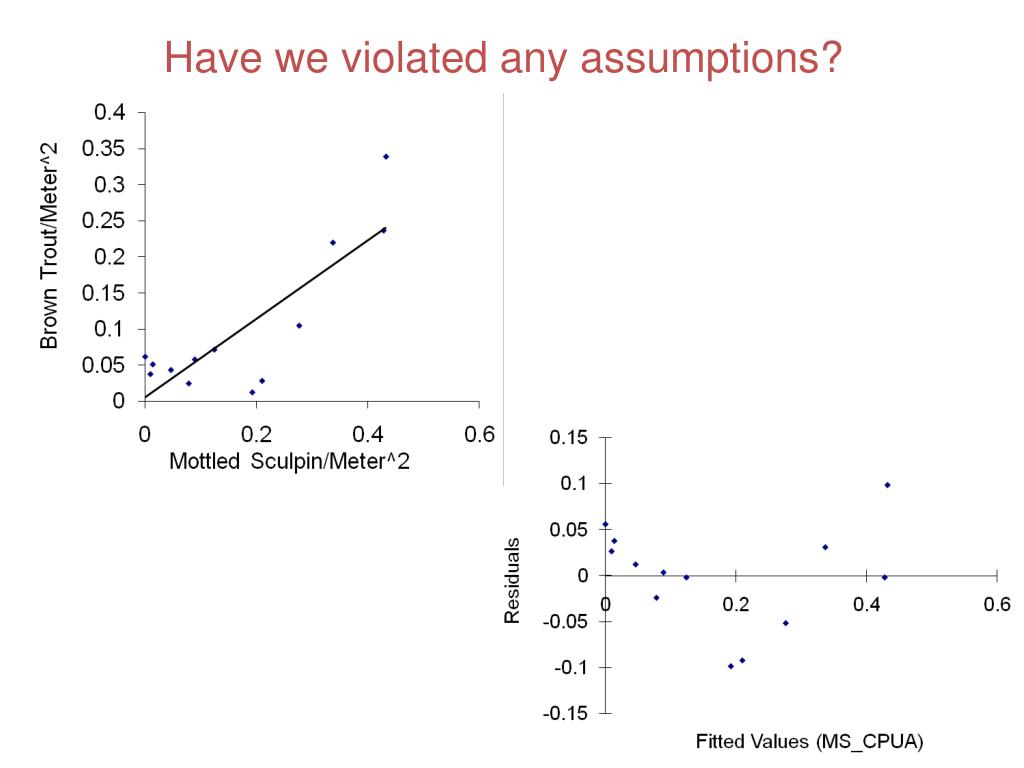 Have we violated any assumptions?

0.4
0.35
0.3
0.25
0.2
0.15
0.1
0.05
0
Brown Trout/Meter^2
0
0.2
0.4
0.6
Mottled Sculpin/Meter^2

0.15
0.1
0.05
0
-0.05
-0.1
-0.15
Residuals
0
0.2
0.4
0.6
Fitted Values (MS_CPUA)